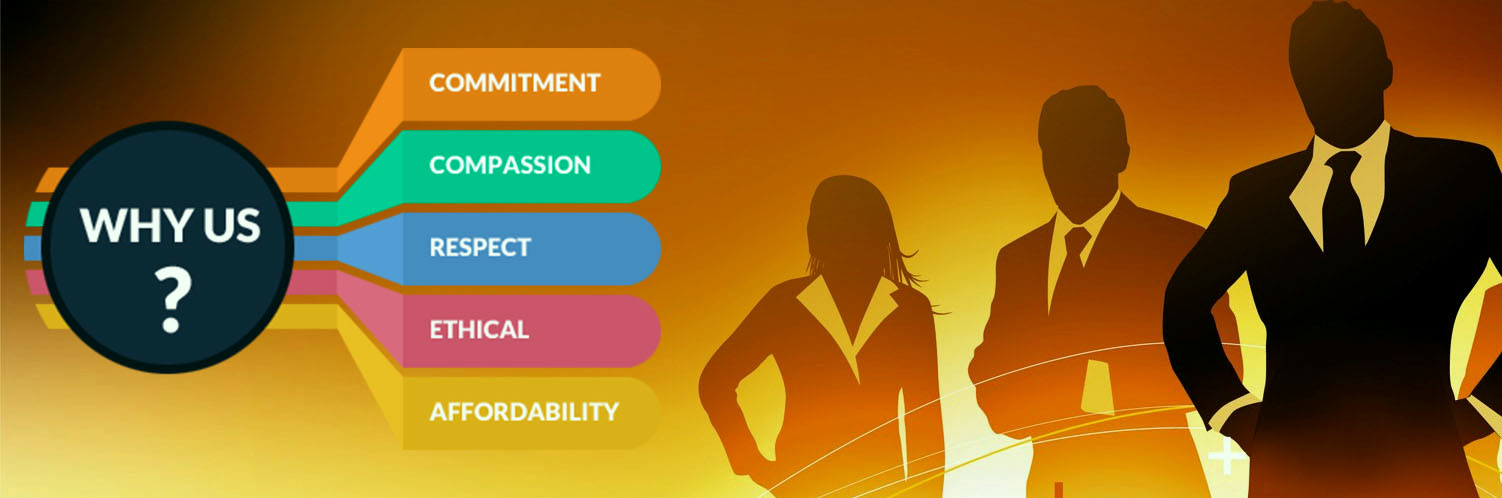 WHY US
?

COMMITMENT
COMPASSION
RESPECT
ETHICAL
AFFORDABILITY